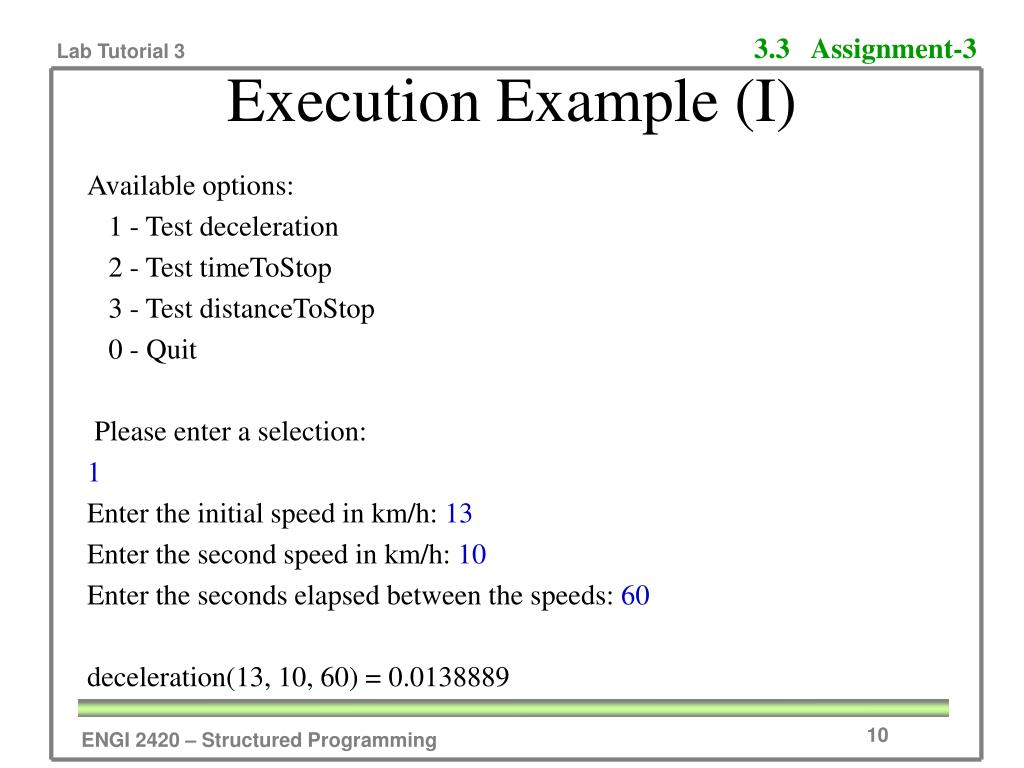 Lab Tutorial 3

3.3 Assignment-3

Execution Example (I)

Available options:
1 - Test deceleration
2 - Test timeToStop
3 - Test distanceToStop
0 - Quit

Please enter a selection:
1
Enter the initial speed in km/h: 13
Enter the second speed in km/h: 10
Enter the seconds elapsed between the speeds: 60

deceleration(13, 10, 60) = 0.0138889

ENGI 2420 – Structured Programming

10